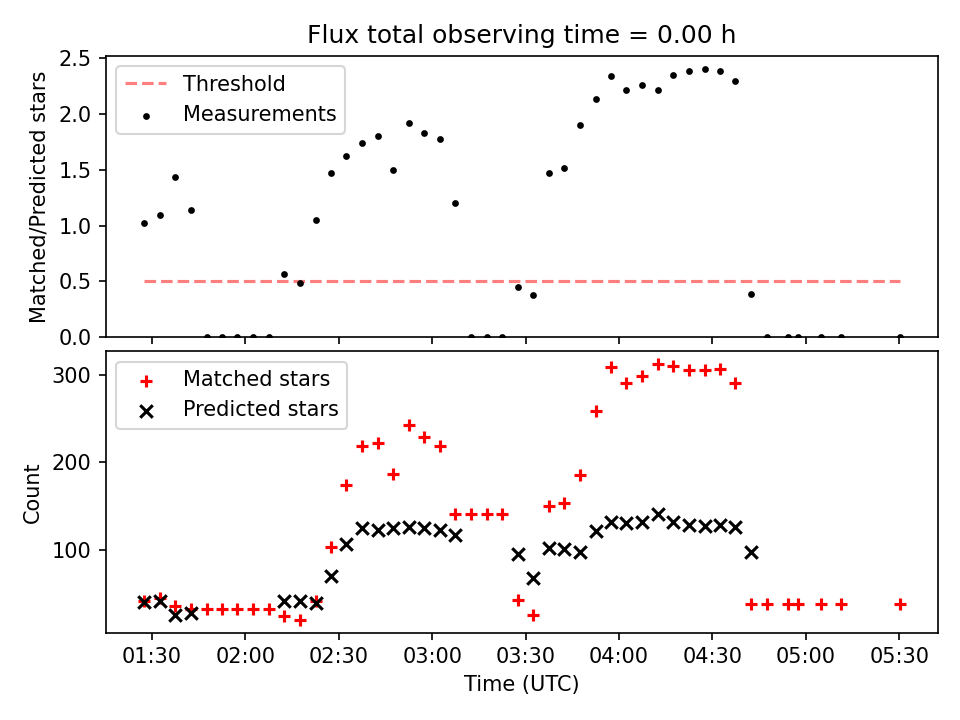 Flux total observing time = 0.00 h

Threshold
Measurements

Matched/Predicted stars

2.5
2.0
1.5
1.0
0.5
0.0

Matched stars
Predicted stars

Count

300
200
100

01:30
02:00
02:30
03:00
03:30
04:00
04:30
05:00
05:30

Time (UTC)